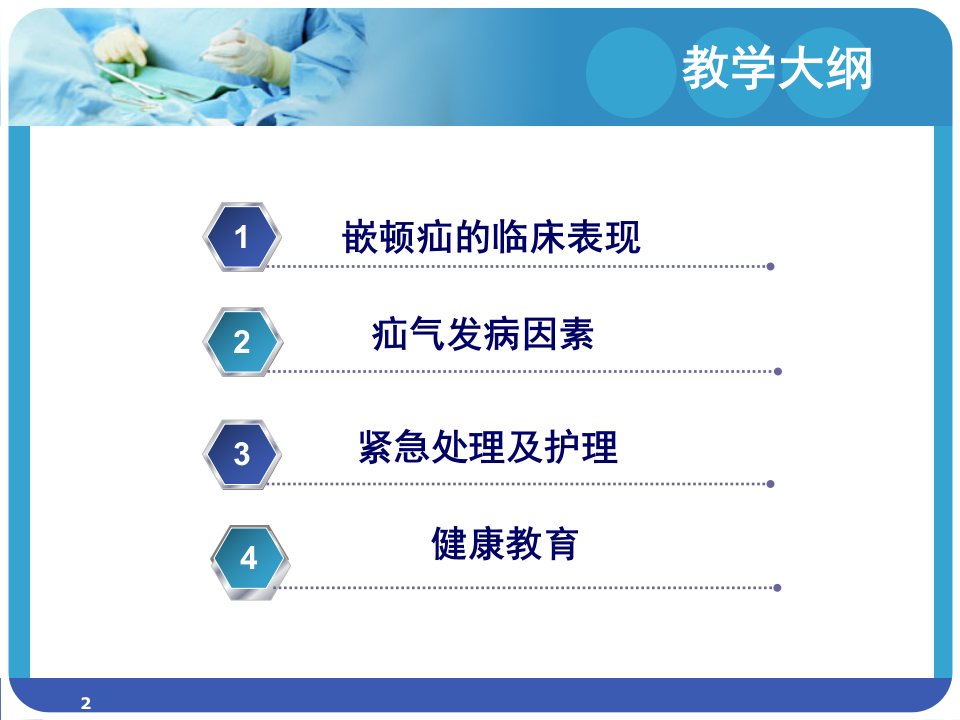 教学大纲

1 嵌顿疝的临床表现

2 疝气发病因素

3 紧急处理及护理

4 健康教育

2